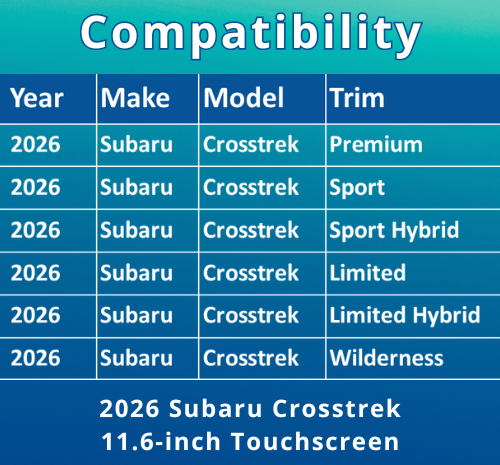 Compatibility

| Year | Make | Model | Trim |
|---|---|---|---|
| 2026 | Subaru | Crosstrek | Premium |
| 2026 | Subaru | Crosstrek | Sport |
| 2026 | Subaru | Crosstrek | Sport Hybrid |
| 2026 | Subaru | Crosstrek | Limited |
| 2026 | Subaru | Crosstrek | Limited Hybrid |
| 2026 | Subaru | Crosstrek | Wilderness |

2026 Subaru Crosstrek
11.6-inch Touchscreen